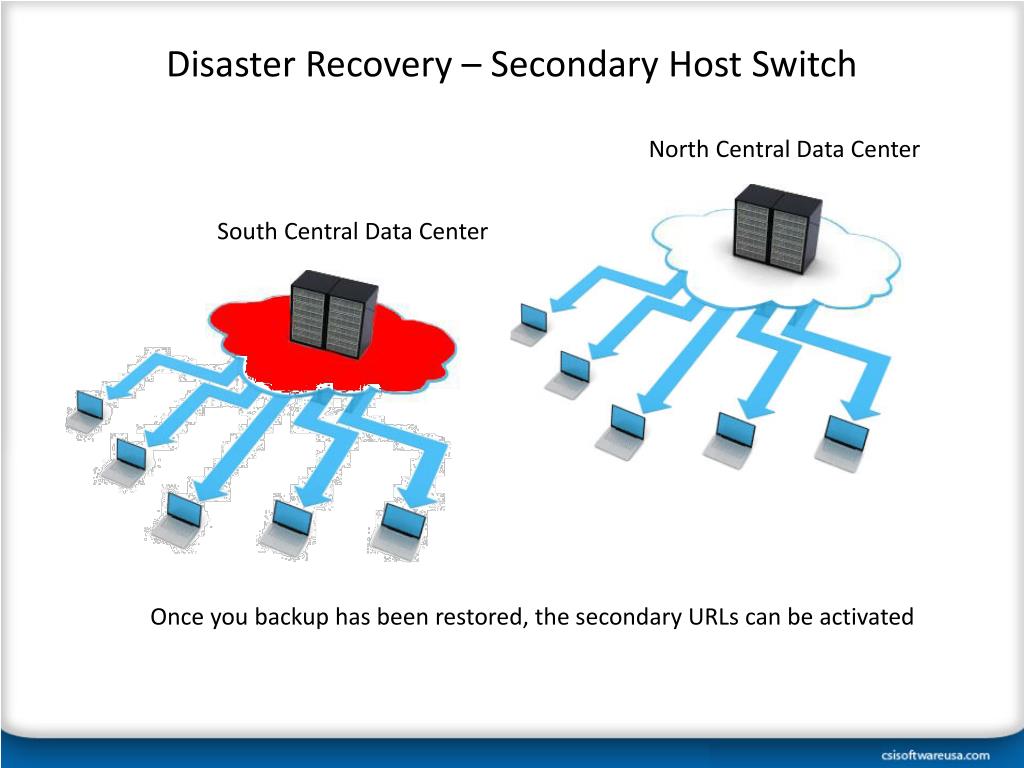 Disaster Recovery – Secondary Host Switch

North Central Data Center

South Central Data Center

Once you backup has been restored, the secondary URLs can be activated

csisoftwareusa.com